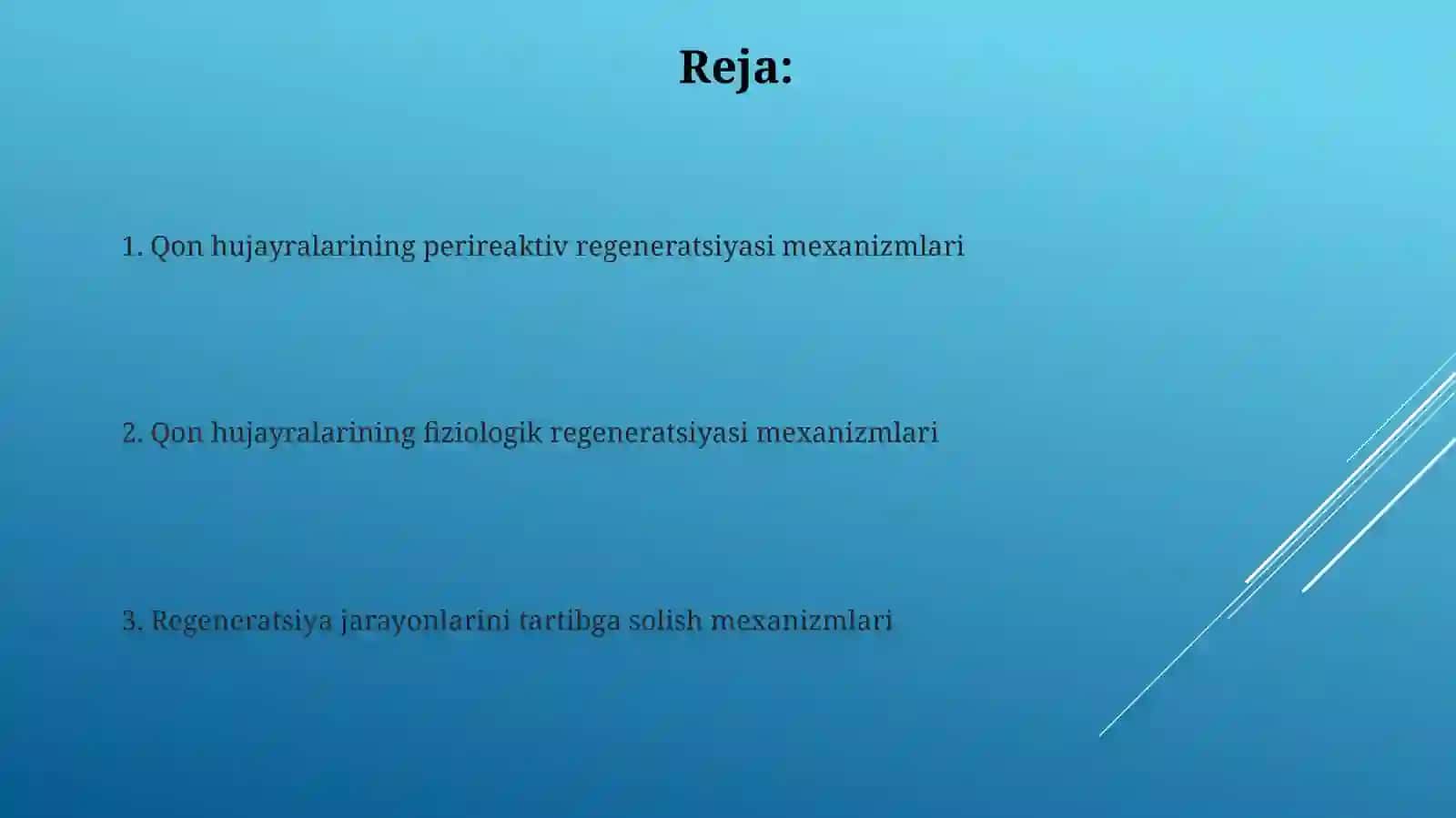 Reja:

1. Qon hujayralarining perireaktiv regeneratsiyasi mexanizmlari

2. Qon hujayralarining fiziologik regeneratsiyasi mexanizmlari

3. Regeneratsiya jarayonlarini tartibga solish mexanizmlari